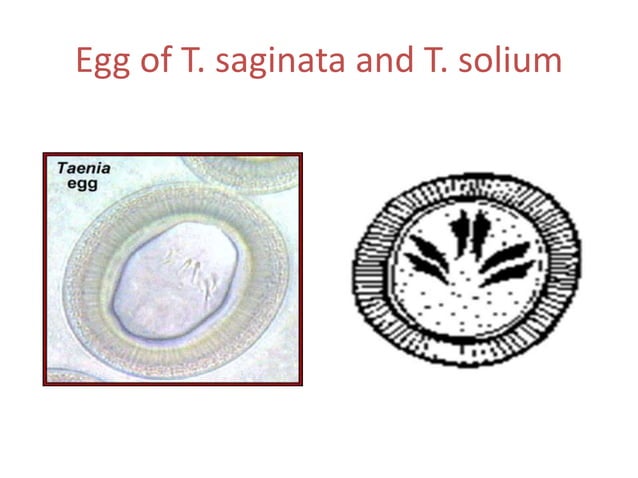 Egg of T. saginata and T. solium

Taenia egg